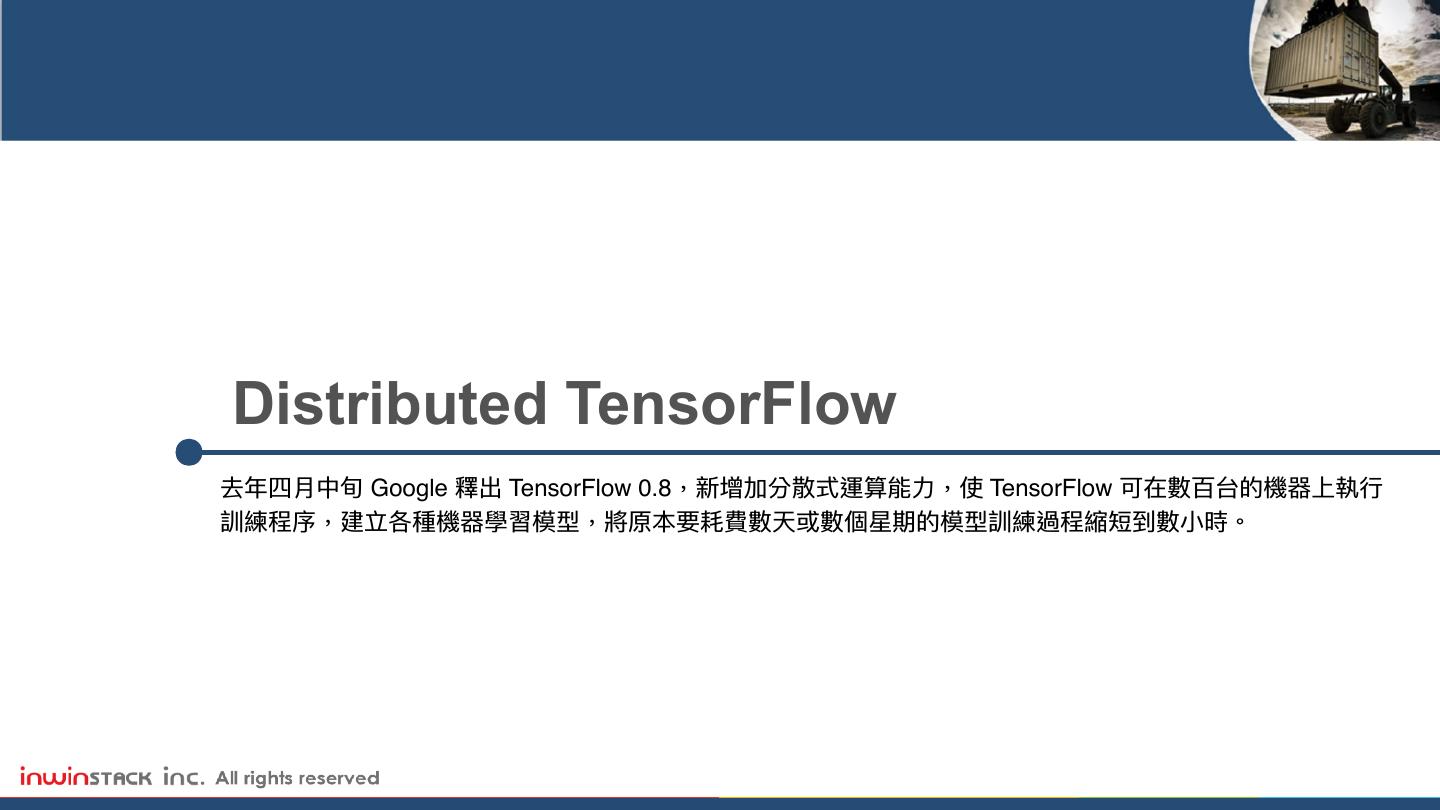 Distributed TensorFlow

去年四月中旬 Google 釋出 TensorFlow 0.8，新增加分散式運算能力，使 TensorFlow 可在數百台的機器上執行訓練程序，建立各種機器學習模型，將原本要耗費數天或數個星期的模型訓練過程縮短到數小時。

inwinSTACK inc. All rights reserved